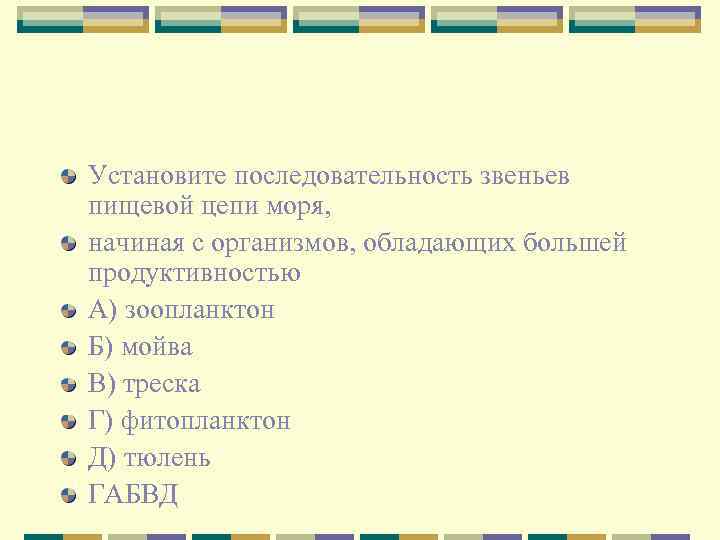 Установите последовательность звеньев пищевой цепи моря,

начиная с организмов, обладающих большей продуктивностью

А) зоопланктон

Б) мойва

В) треска

Г) фитопланктон

Д) тюлень

ГАБВД